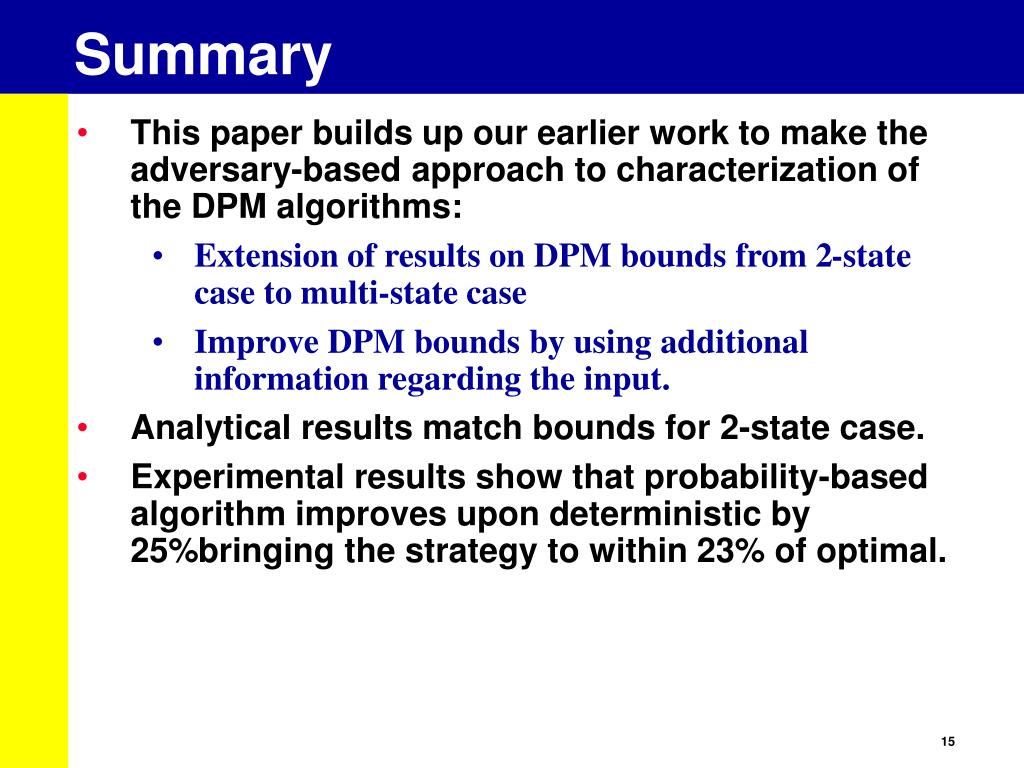 Summary

• This paper builds up our earlier work to make the adversary-based approach to characterization of the DPM algorithms:

• Extension of results on DPM bounds from 2-state case to multi-state case

• Improve DPM bounds by using additional information regarding the input.

• Analytical results match bounds for 2-state case.

• Experimental results show that probability-based algorithm improves upon deterministic by 25%bringing the strategy to within 23% of optimal.

15